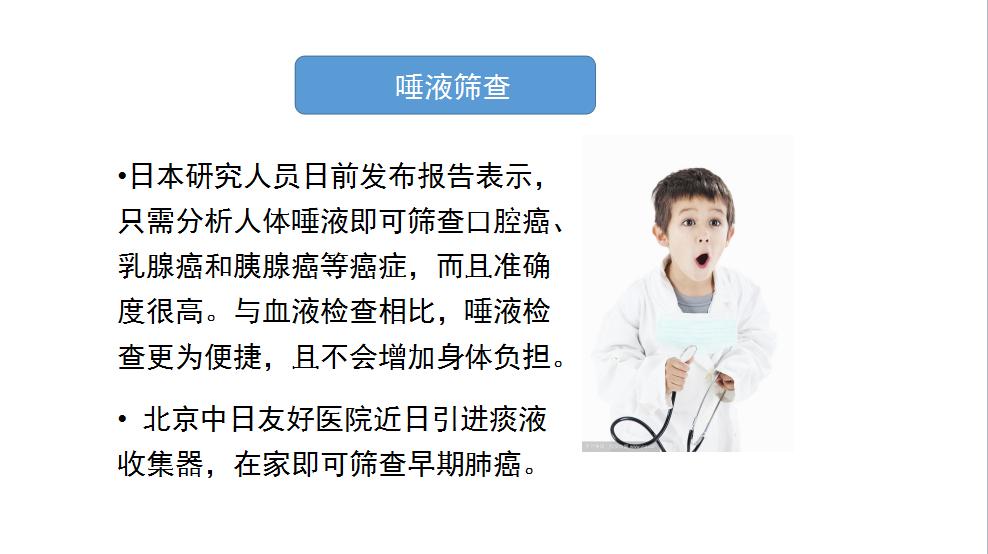 唾液筛查

•日本研究人员日前发布报告表示，只需分析人体唾液即可筛查口腔癌、乳腺癌和胰腺癌等癌症，而且准确度很高。与血液检查相比，唾液检查更为便捷，且不会增加身体负担。

• 北京中日友好医院近日引进痰液收集器，在家即可筛查早期肺癌。